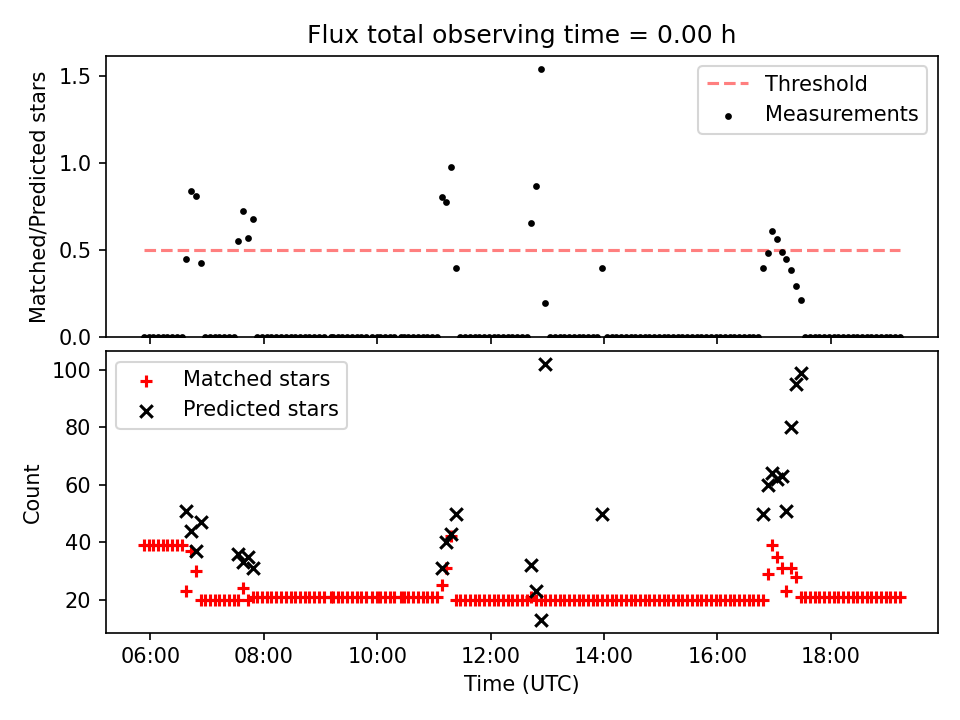 Flux total observing time = 0.00 h

Matched/Predicted stars

1.5
1.0
0.5
0.0

Threshold
Measurements

Count

100
80
60
40
20

Matched stars
Predicted stars

06:00
08:00
10:00
12:00
14:00
16:00
18:00

Time (UTC)